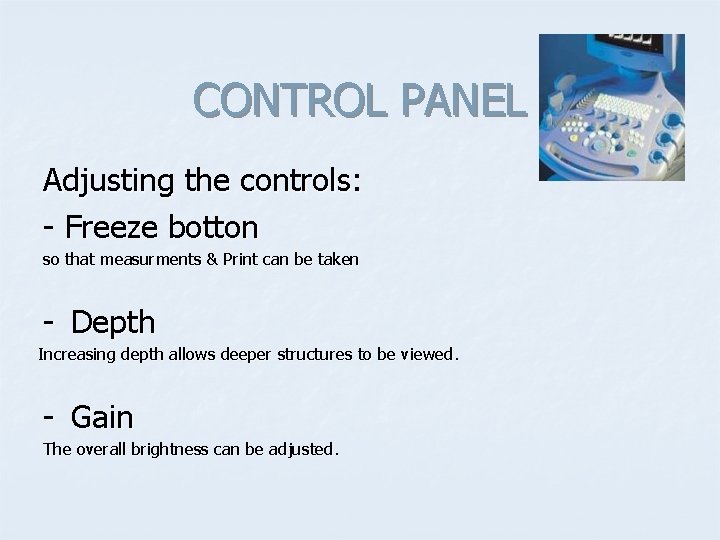 CONTROL PANEL

Adjusting the controls:

- Freeze botton

so that measurments & Print can be taken

- Depth

Increasing depth allows deeper structures to be viewed.

- Gain

The overall brightness can be adjusted.